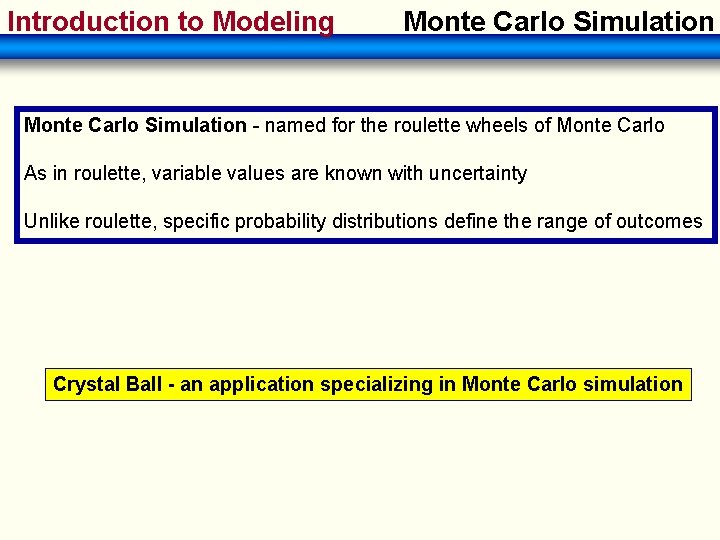 Introduction to Modeling

Monte Carlo Simulation

Monte Carlo Simulation - named for the roulette wheels of Monte Carlo

As in roulette, variable values are known with uncertainty

Unlike roulette, specific probability distributions define the range of outcomes

Crystal Ball - an application specializing in Monte Carlo simulation